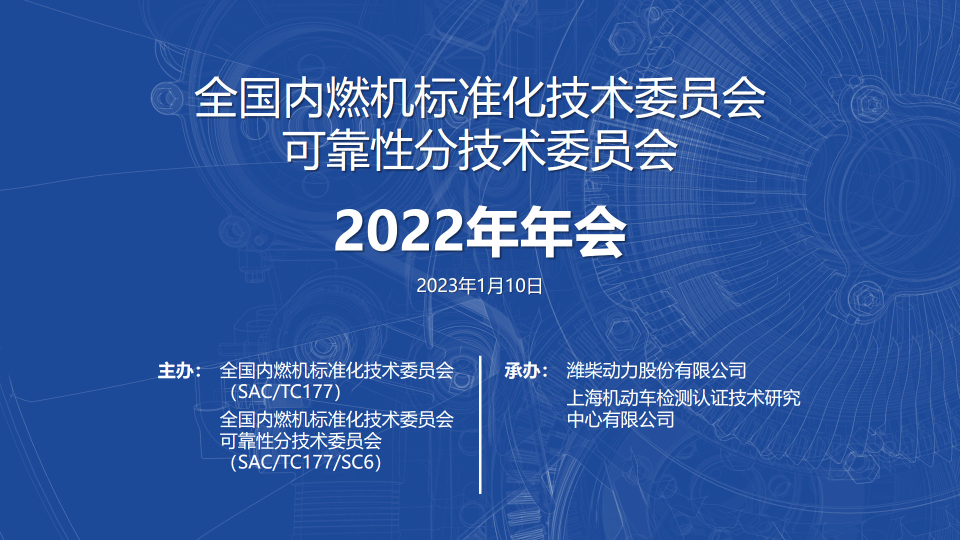 全国内燃机标准化技术委员会
可靠性分技术委员会

2022年年会

2023年1月10日

主办： 全国内燃机标准化技术委员会（SAC/TC177）

全国内燃机标准化技术委员会可靠性分技术委员会（SAC/TC177/SC6）

承办： 潍柴动力股份有限公司

上海机动车检测认证技术研究中心有限公司